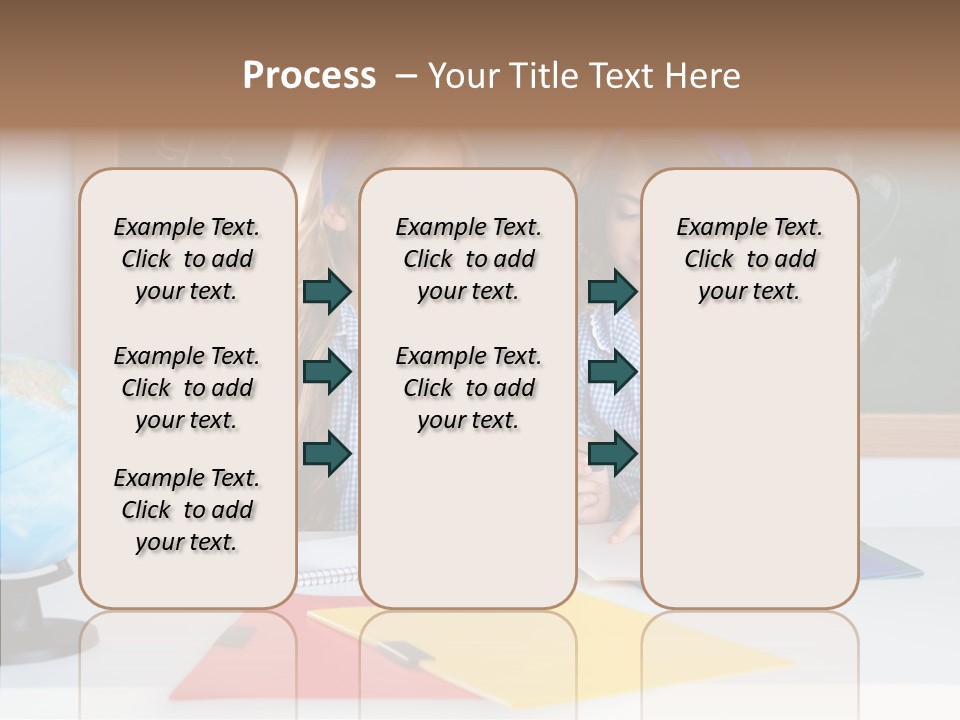 Process – Your Title Text Here

Example Text. Click to add your text.

Example Text. Click to add your text.

Example Text. Click to add your text.

Example Text. Click to add your text.

Example Text. Click to add your text.

Example Text. Click to add your text.